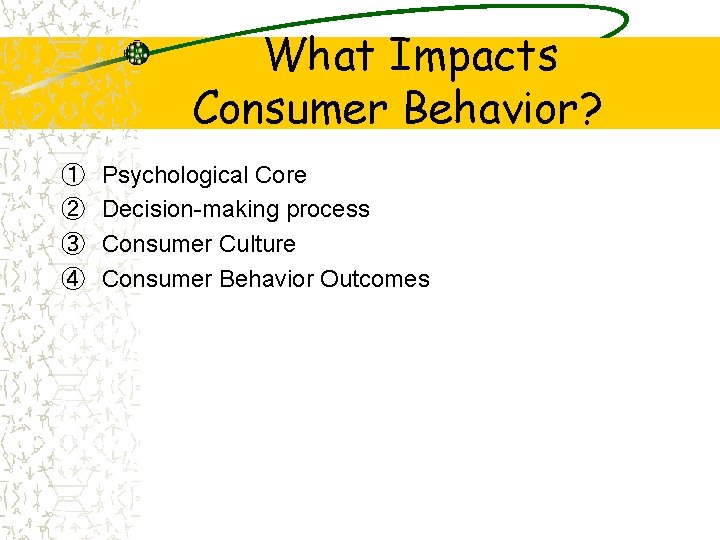 What Impacts Consumer Behavior?

① Psychological Core
② Decision-making process
③ Consumer Culture
④ Consumer Behavior Outcomes